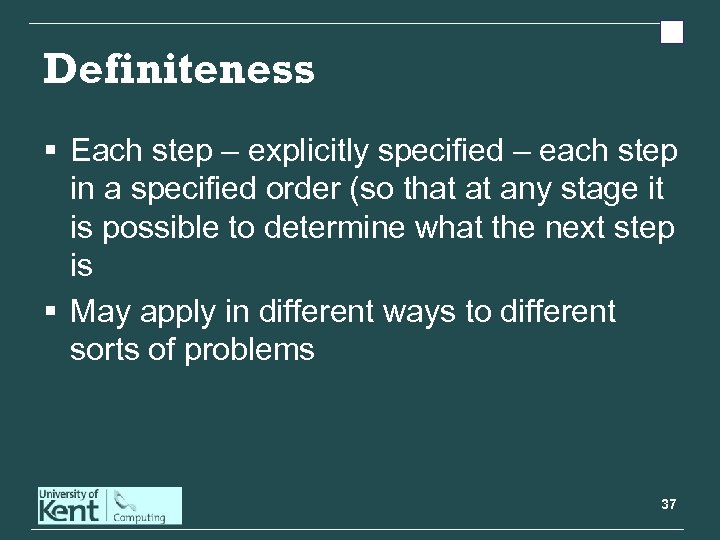 Definiteness

▪ Each step – explicitly specified – each step in a specified order (so that at any stage it is possible to determine what the next step is

▪ May apply in different ways to different sorts of problems

University of Kent Computing

37